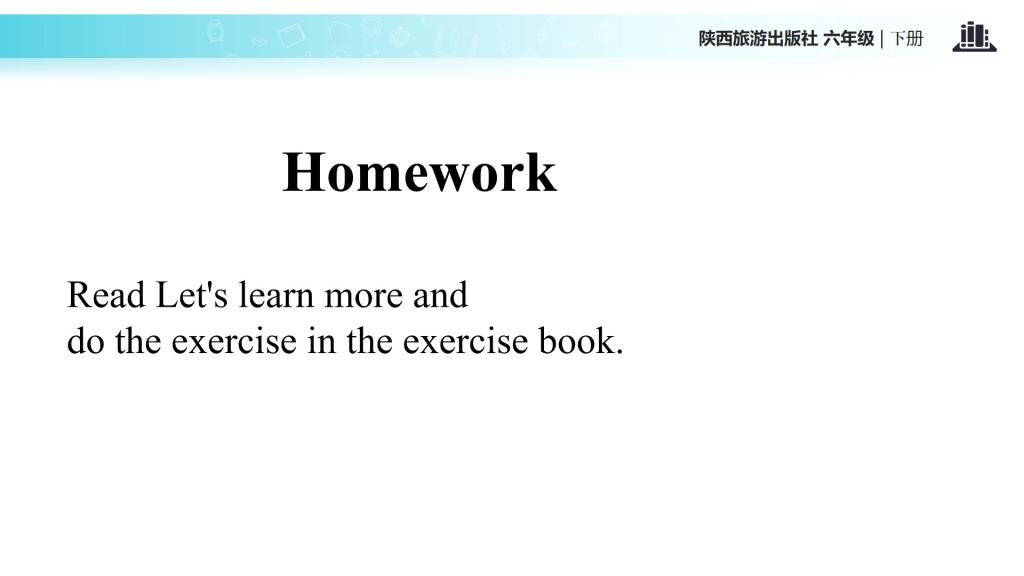 陕西旅游出版社 六年级 | 下册

Homework

Read Let's learn more and
do the exercise in the exercise book.